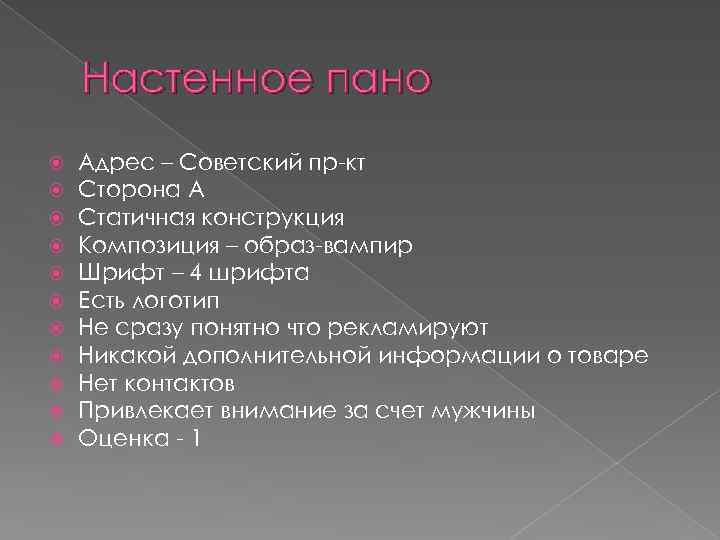 Настенное пано

Адрес – Советский пр-кт
Сторона А
Статичная конструкция
Композиция – образ-вампир
Шрифт – 4 шрифта
Есть логотип
Не сразу понятно что рекламируют
Никакой дополнительной информации о товаре
Нет контактов
Привлекает внимание за счет мужчины
Оценка - 1